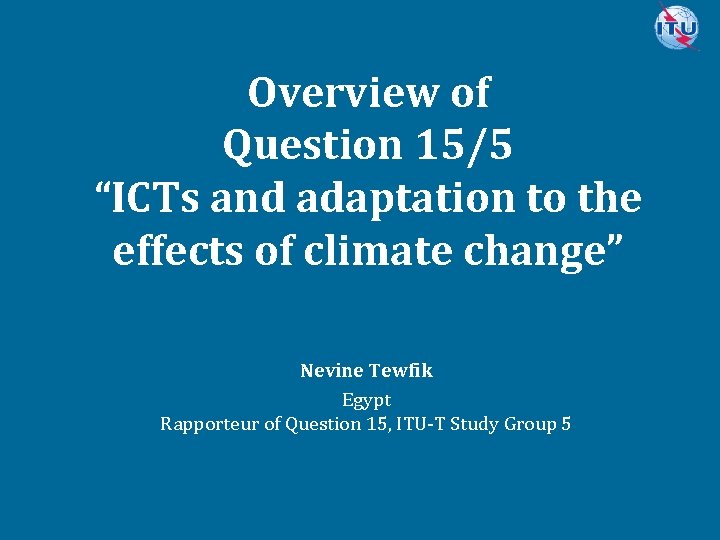 ITU

Overview of Question 15/5 “ICTs and adaptation to the effects of climate change”

Nevine Tewfik

Egypt

Rapporteur of Question 15, ITU-T Study Group 5